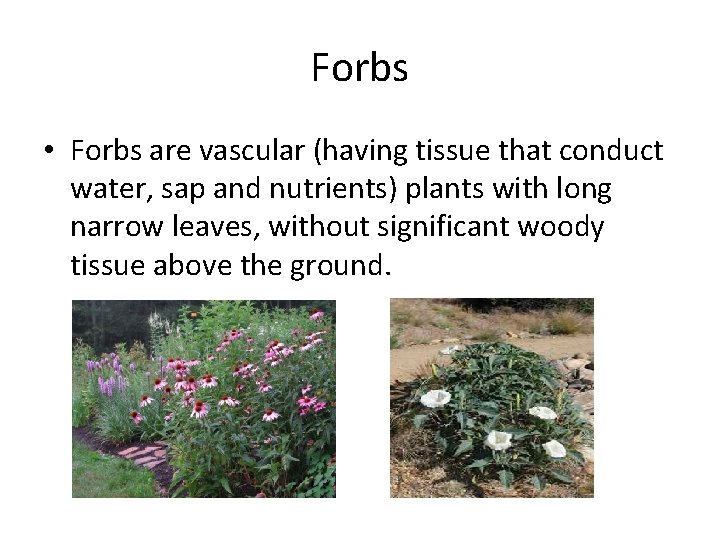 Forbs

• Forbs are vascular (having tissue that conduct water, sap and nutrients) plants with long narrow leaves, without significant woody tissue above the ground.